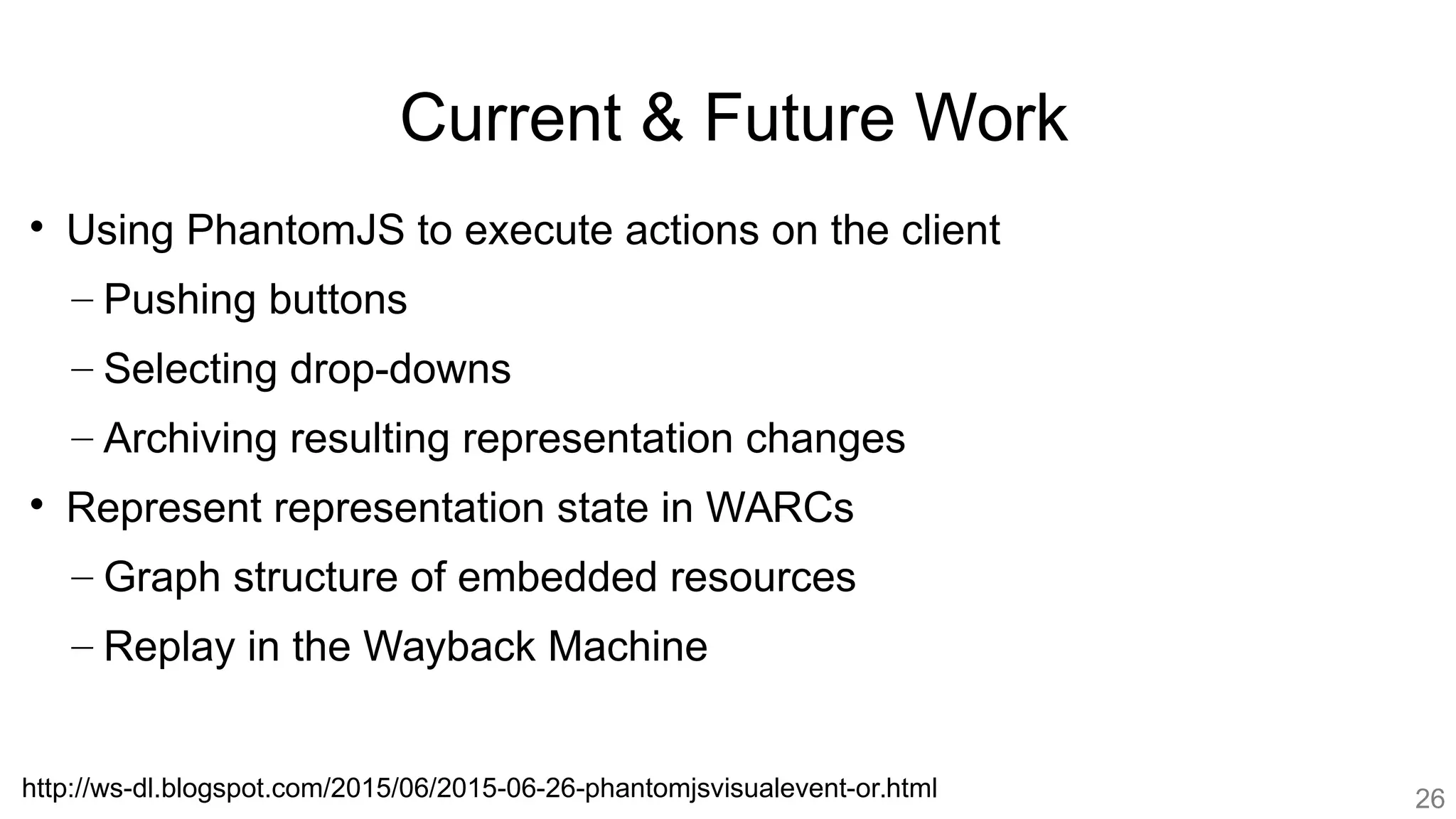 Current & Future Work

• Using PhantomJS to execute actions on the client
– Pushing buttons
– Selecting drop-downs
– Archiving resulting representation changes
• Represent representation state in WARCs
– Graph structure of embedded resources
– Replay in the Wayback Machine

http://ws-dl.blogspot.com/2015/06/2015-06-26-phantomjsvisualevent-or.html

26